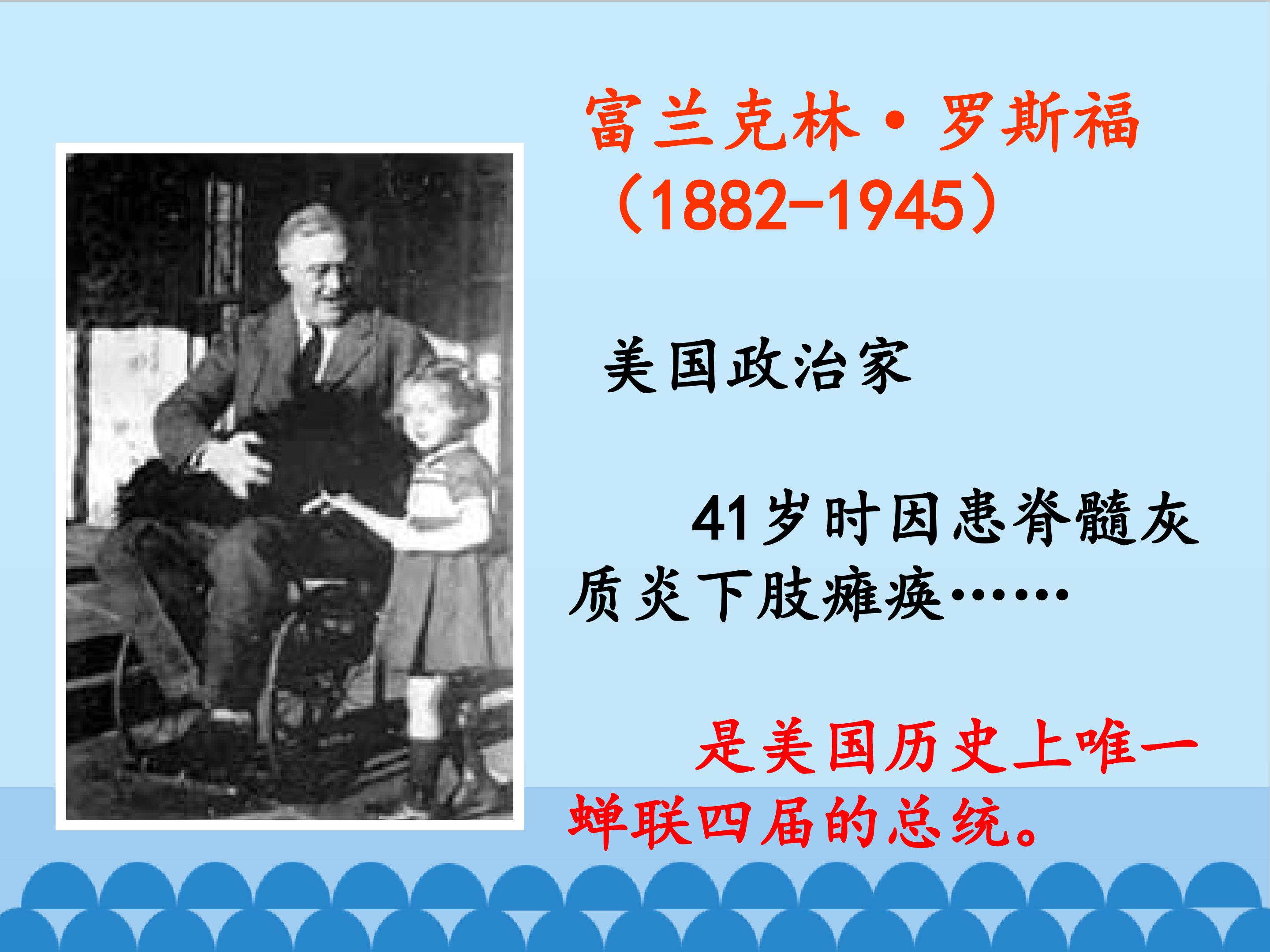 富兰克林·罗斯福
（1882-1945）

美国政治家

41岁时因患脊髓灰质炎下肢瘫痪……

是美国历史上唯一蝉联四届的总统。